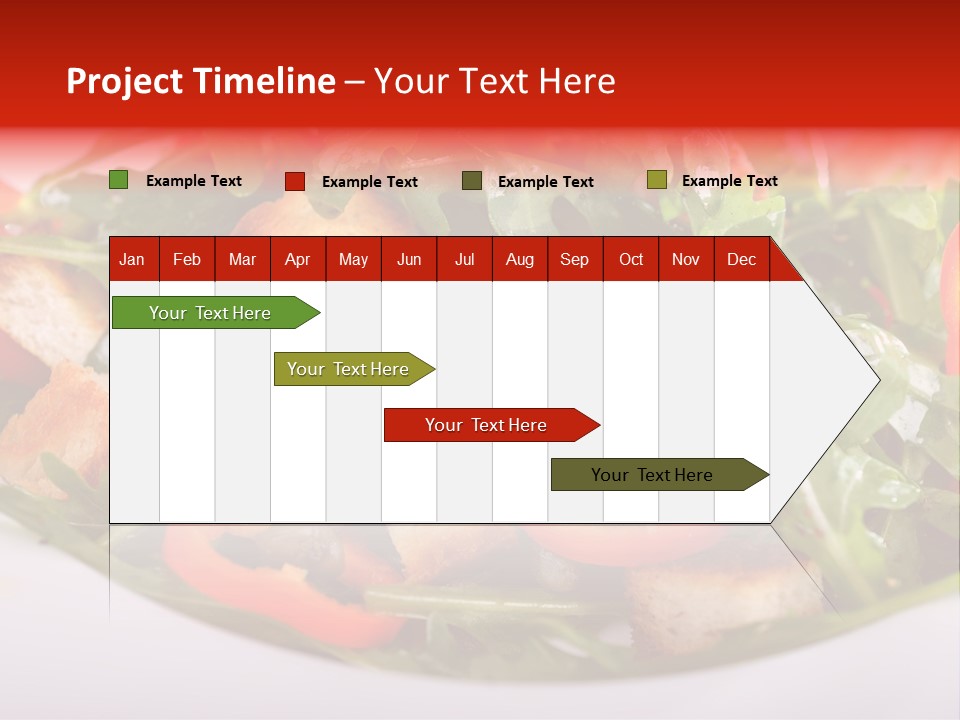 Project Timeline – Your Text Here

Example Text Example Text Example Text Example Text

| Jan | Feb | Mar | Apr | May | Jun | Jul | Aug | Sep | Oct | Nov | Dec |
|---|---|---|---|---|---|---|---|---|---|---|---|

Your Text Here

Your Text Here

Your Text Here

Your Text Here